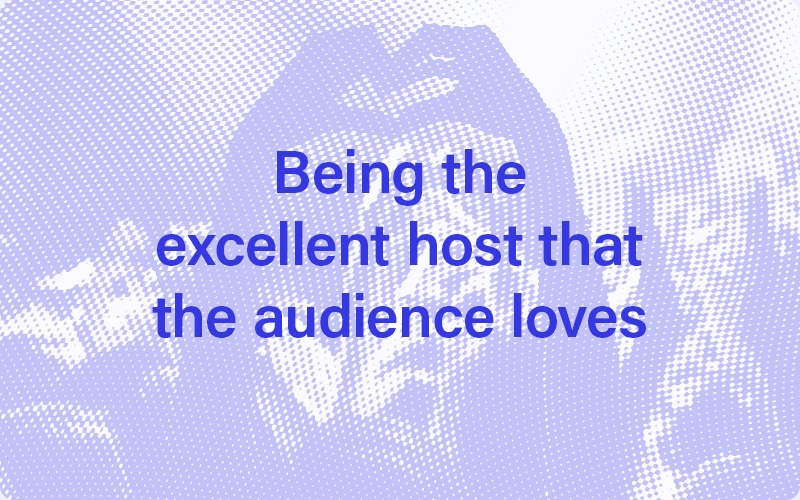 Being the excellent host that the audience loves